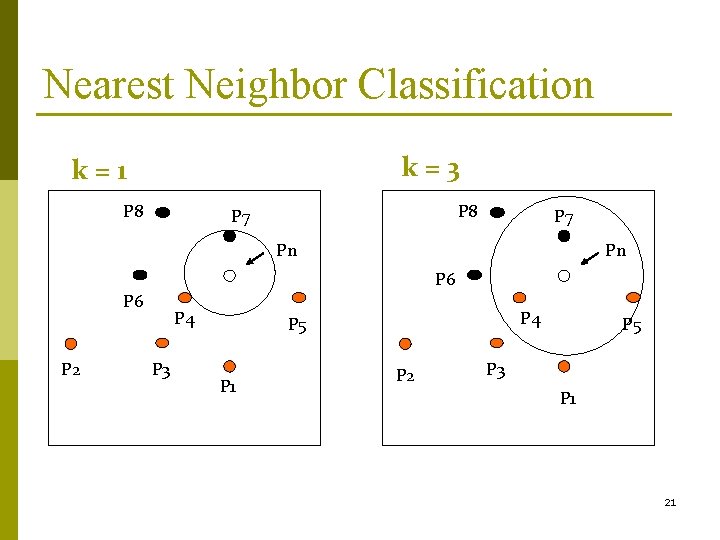 Nearest Neighbor Classification

k = 1

P8
P7
Pn
P6
P4
P5
P2
P3
P1

k = 3

P8
P7
Pn
P6
P4
P5
P2
P3
P1

21